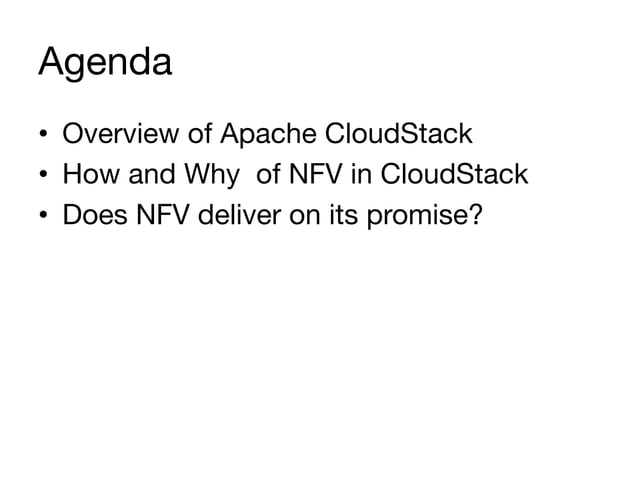 Agenda

• Overview of Apache CloudStack
• How and Why of NFV in CloudStack
• Does NFV deliver on its promise?